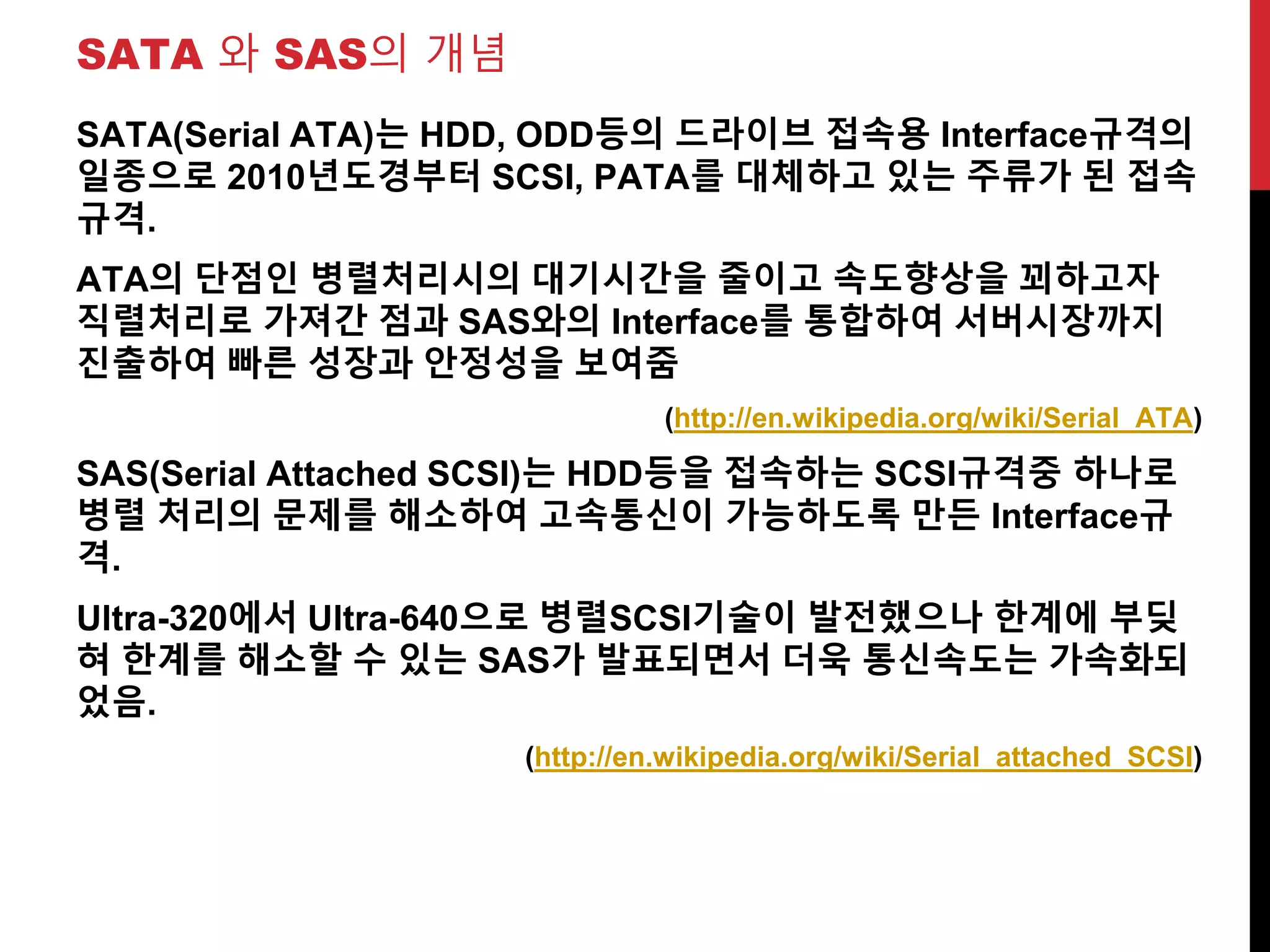 SATA 와 SAS의 개념

SATA(Serial ATA)는 HDD, ODD등의 드라이브 접속용 Interface규격의 일종으로 2010년도경부터 SCSI, PATA를 대체하고 있는 주류가 된 접속 규격.

ATA의 단점인 병렬처리시의 대기시간을 줄이고 속도향상을 꾀하고자 직렬처리로 가져간 점과 SAS와의 Interface를 통합하여 서버시장까지 진출하여 빠른 성장과 안정성을 보여줌

(http://en.wikipedia.org/wiki/Serial_ATA)

SAS(Serial Attached SCSI)는 HDD등을 접속하는 SCSI규격중 하나로 병렬 처리의 문제를 해소하여 고속통신이 가능하도록 만든 Interface규격.

Ultra-320에서 Ultra-640으로 병렬SCSI기술이 발전했으나 한계에 부딪혀 한계를 해소할 수 있는 SAS가 발표되면서 더욱 통신속도는 가속화되었음.

(http://en.wikipedia.org/wiki/Serial_attached_SCSI)